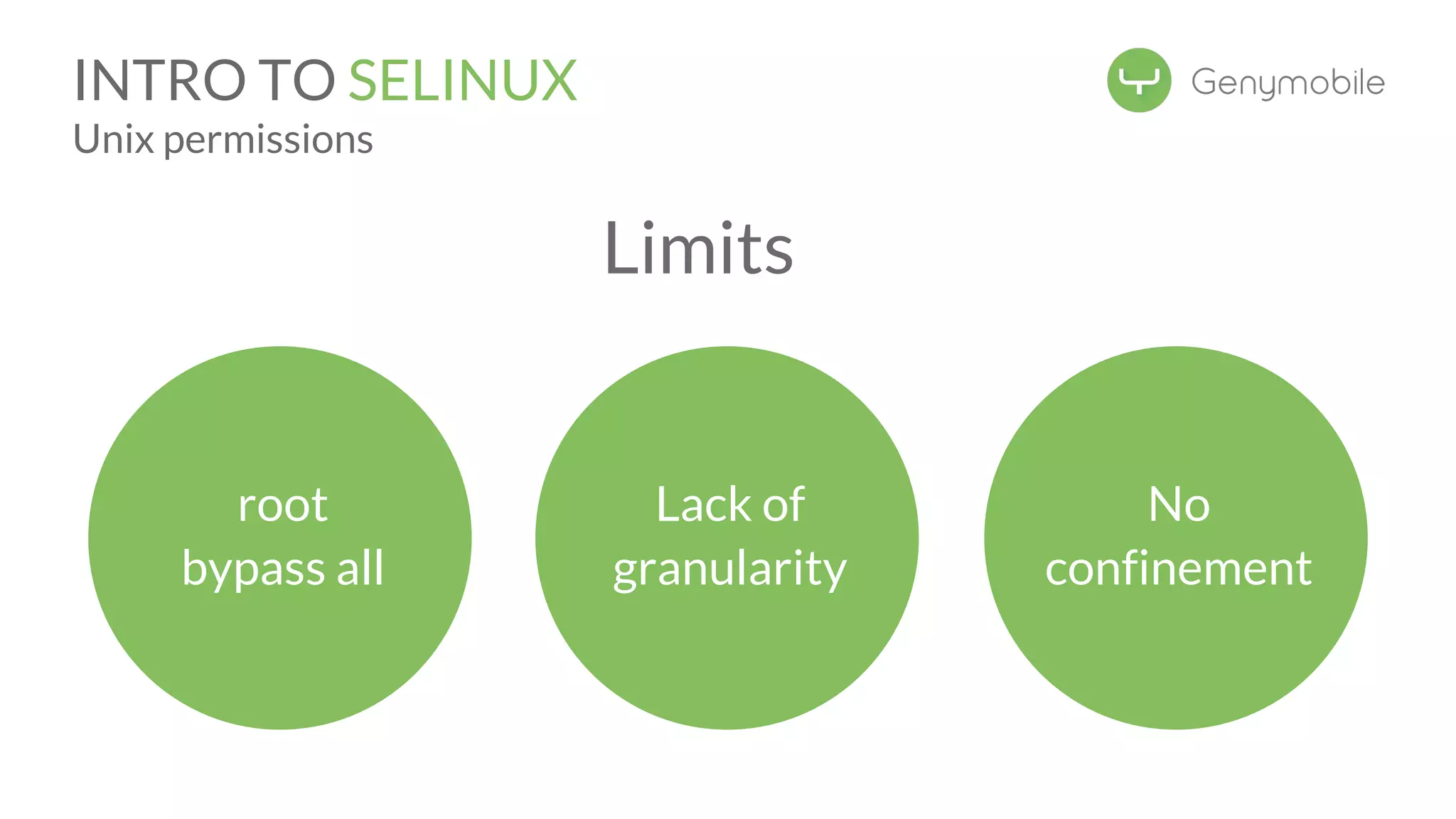 INTRO TO SELINUX
Unix permissions

Genymobile

Limits

root bypass all

Lack of granularity

No confinement